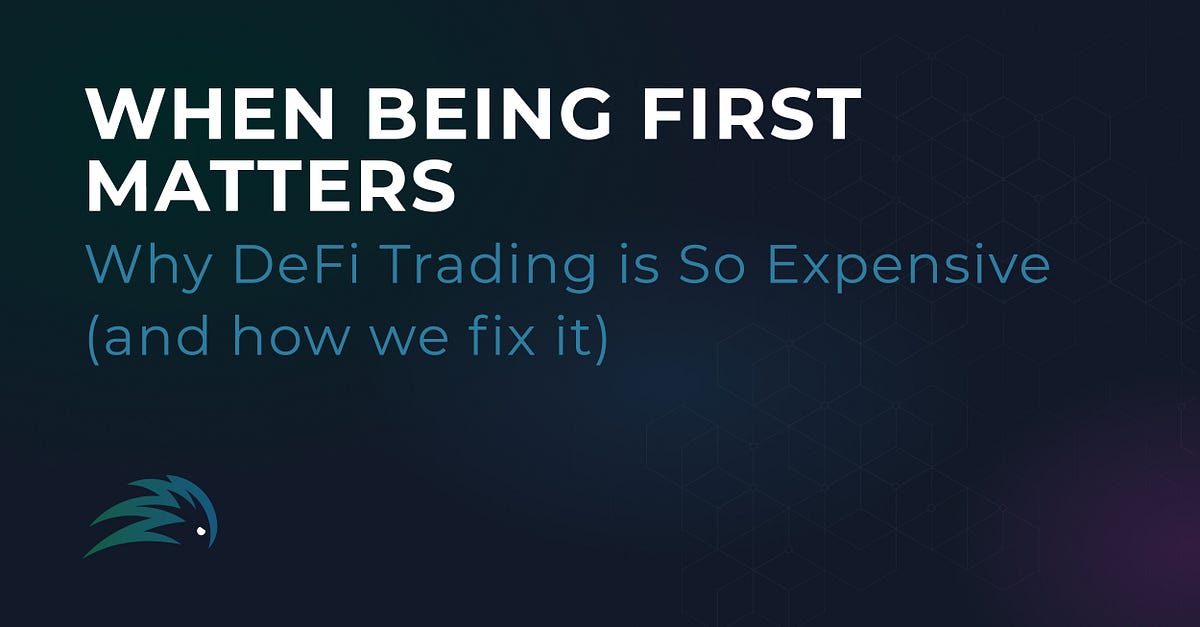 WHEN BEING FIRST MATTERS

Why DeFi Trading is So Expensive (and how we fix it)